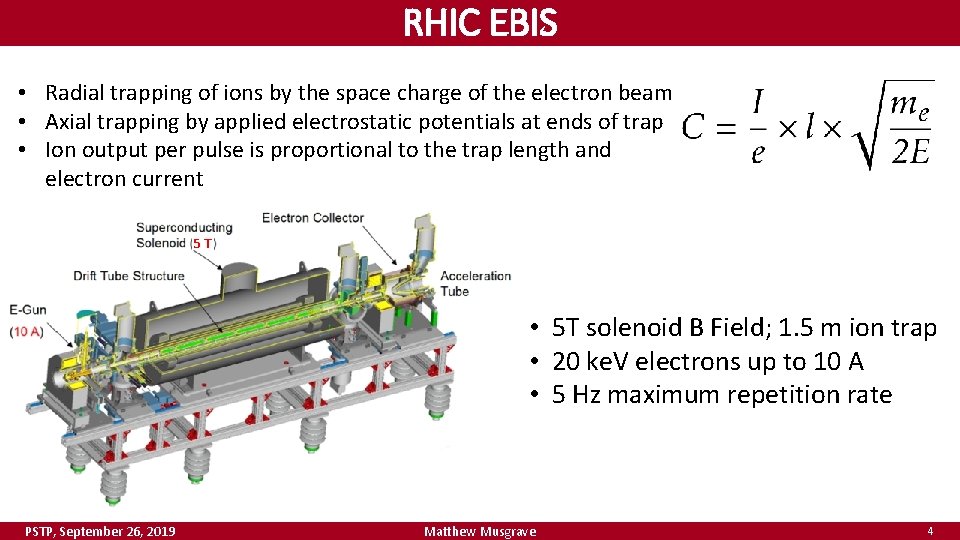 RHIC EBIS

• Radial trapping of ions by the space charge of the electron beam
• Axial trapping by applied electrostatic potentials at ends of trap
• Ion output per pulse is proportional to the trap length and electron current

$C = \frac{I}{e} \times l \times \sqrt{\frac{m_e}{2E}}$

Superconducting Solenoid (5 T)

Electron Collector

Drift Tube Structure

Acceleration Tube

E-Gun (10 A)

• 5T solenoid B Field; 1.5 m ion trap
• 20 keV electrons up to 10 A
• 5 Hz maximum repetition rate

PSTP, September 26, 2019

Matthew Musgrave

4